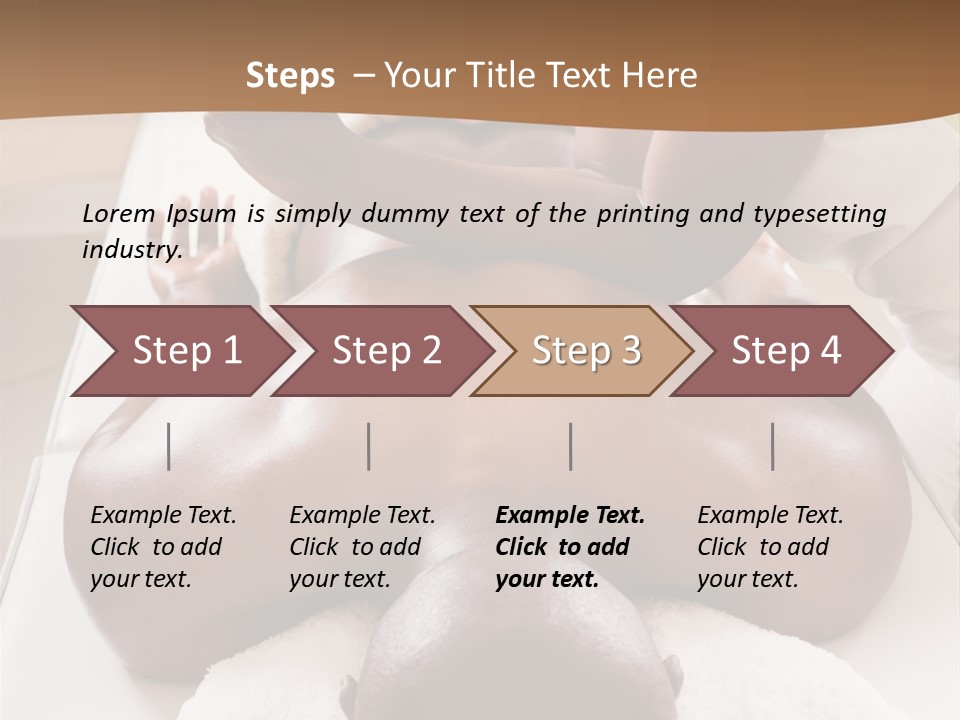 Steps – Your Title Text Here

Lorem Ipsum is simply dummy text of the printing and typesetting industry.

Step 1

Step 2

Step 3

Step 4

Example Text. Click to add your text.

Example Text. Click to add your text.

Example Text. Click to add your text.

Example Text. Click to add your text.